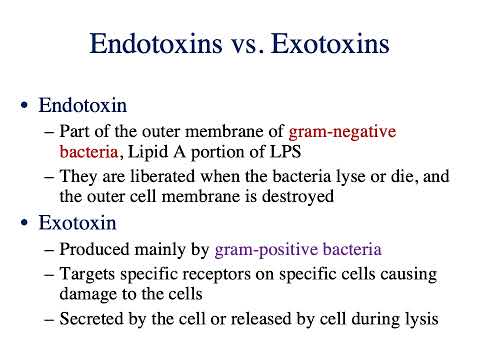 Endotoxins vs. Exotoxins

• Endotoxin
– Part of the outer membrane of gram-negative bacteria, Lipid A portion of LPS
– They are liberated when the bacteria lyse or die, and the outer cell membrane is destroyed

• Exotoxin
– Produced mainly by gram-positive bacteria
– Targets specific receptors on specific cells causing damage to the cells
– Secreted by the cell or released by cell during lysis